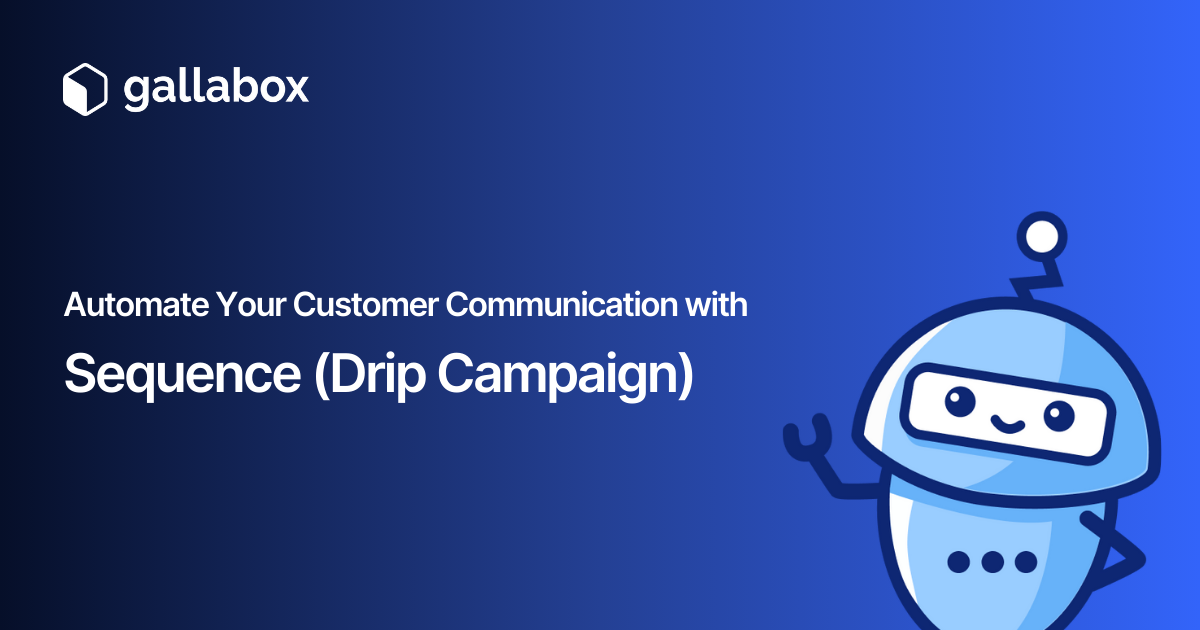 gallabox

Automate Your Customer Communication with

Sequence (Drip Campaign)